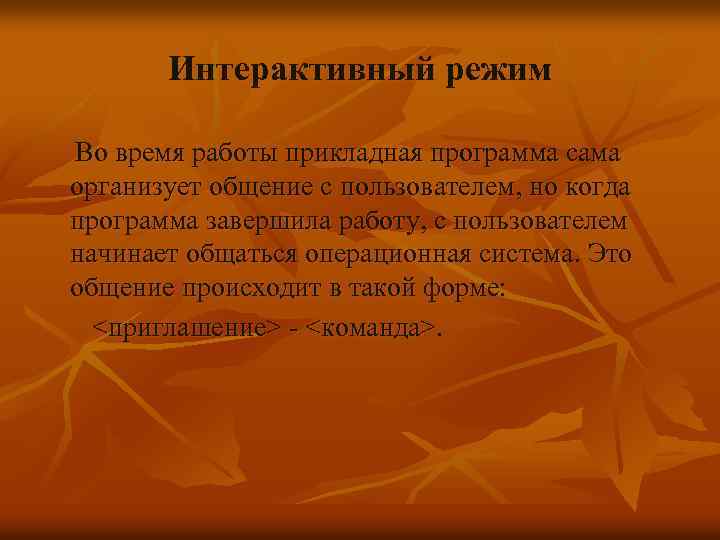 Интерактивный режим

Во время работы прикладная программа сама организует общение с пользователем, но когда программа завершила работу, с пользователем начинает общаться операционная система. Это общение происходит в такой форме:

<приглашение> - <команда>.